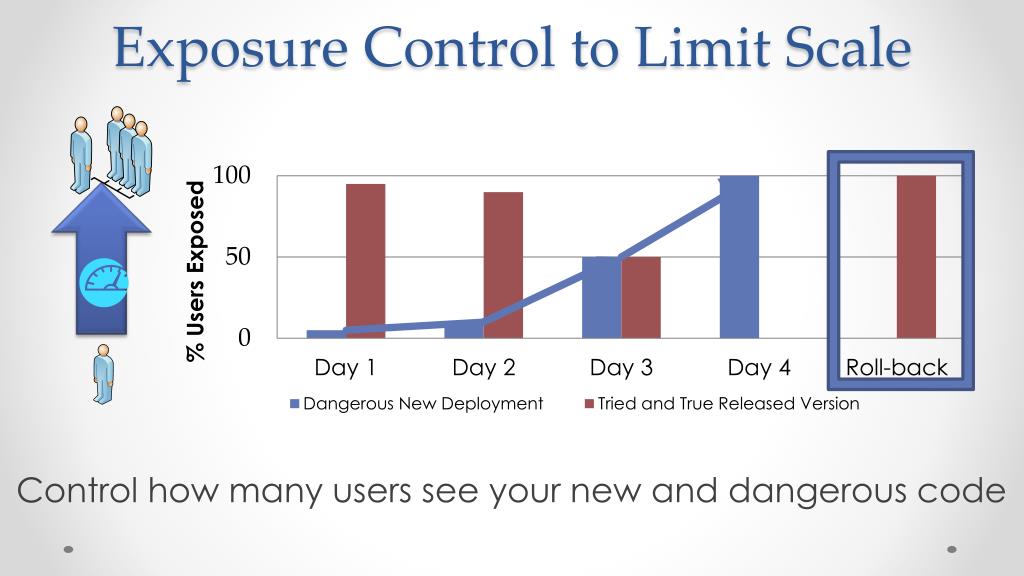 Exposure Control to Limit Scale

% Users Exposed

100

50

0

Day 1

Day 2

Day 3

Day 4

Roll-back

Dangerous New Deployment

Tried and True Released Version

Control how many users see your new and dangerous code